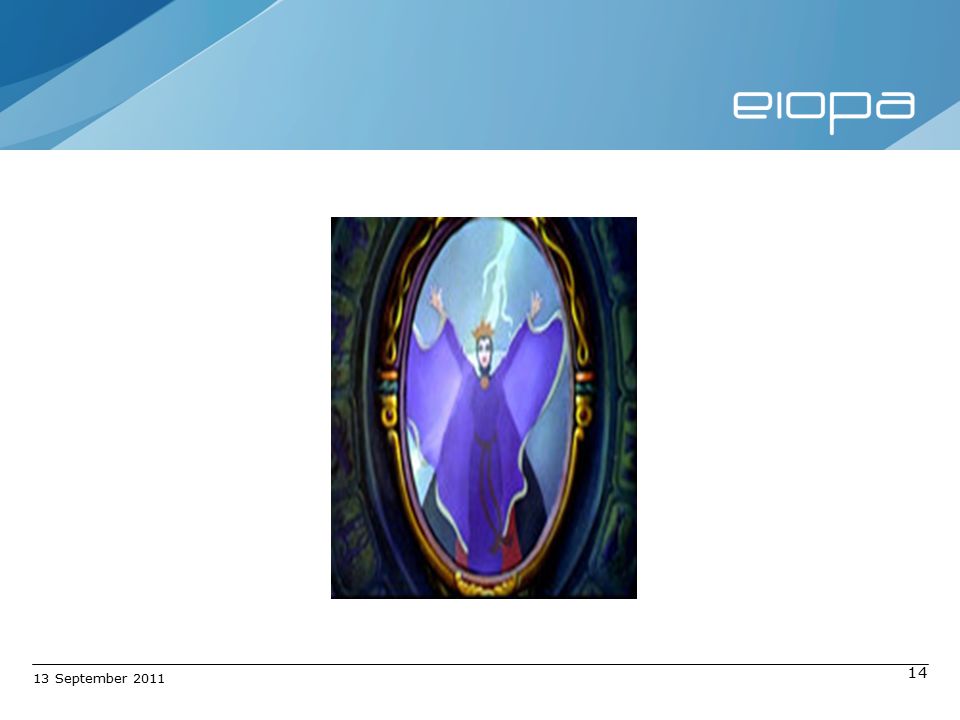 eiopa

13 September 2011

14